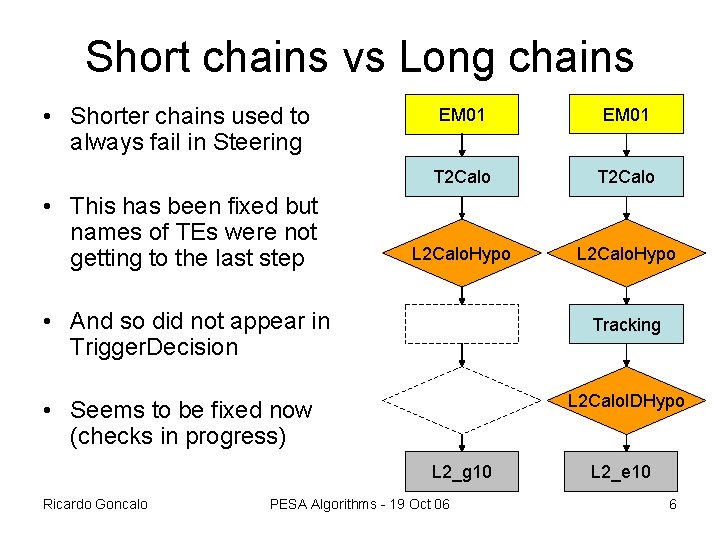 Short chains vs Long chains

• Shorter chains used to always fail in Steering

• This has been fixed but names of TEs were not getting to the last step

• And so did not appear in TriggerDecision

• Seems to be fixed now (checks in progress)

EM01
T2Calo
L2CaloHypo
L2_g10

EM01
T2Calo
L2CaloHypo
Tracking
L2CaloIDHypo
L2_e10

Ricardo Goncalo
PESA Algorithms - 19 Oct 06
6